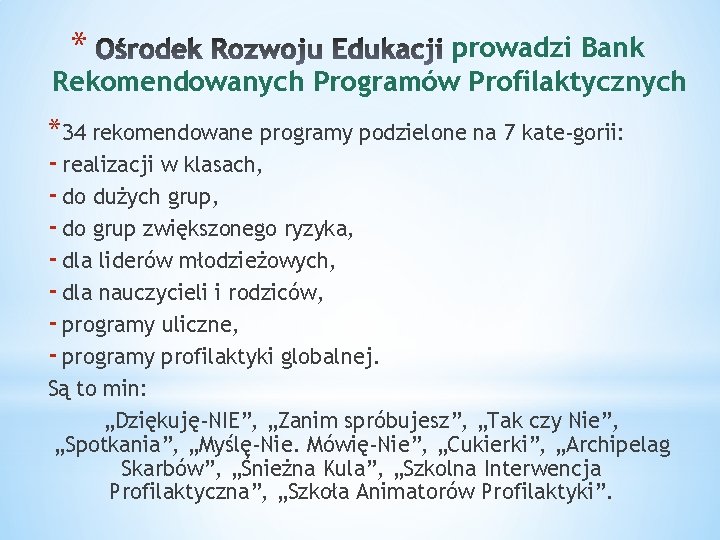 * Ośrodek Rozwoju Edukacji prowadzi Bank Rekomendowanych Programów Profilaktycznych

*34 rekomendowane programy podzielone na 7 kate-gorii:
- realizacji w klasach,
- do dużych grup,
- do grup zwiększonego ryzyka,
- dla liderów młodzieżowych,
- dla nauczycieli i rodziców,
- programy uliczne,
- programy profilaktyki globalnej.
Są to min:

„Dziękuję-NIE”, „Zanim spróbujesz”, „Tak czy Nie”, „Spotkania”, „Myślę-Nie. Mówię-Nie”, „Cukierki”, „Archipelag Skarbów”, „Śnieżna Kula”, „Szkolna Interwencja Profilaktyczna”, „Szkoła Animatorów Profilaktyki”.